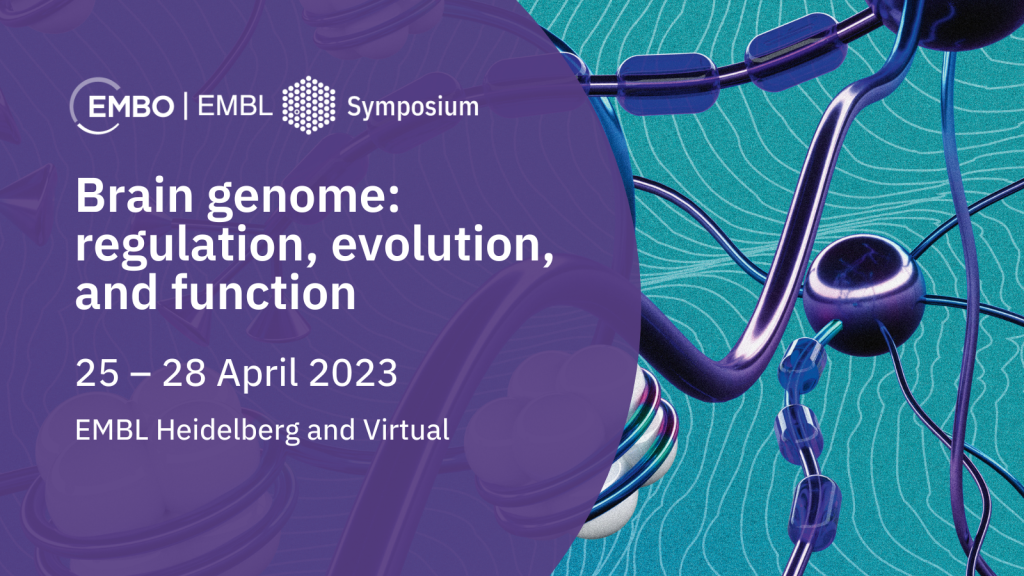 EMBO | EMBL Symposium

Brain genome: regulation, evolution, and function

25 – 28 April 2023

EMBL Heidelberg and Virtual